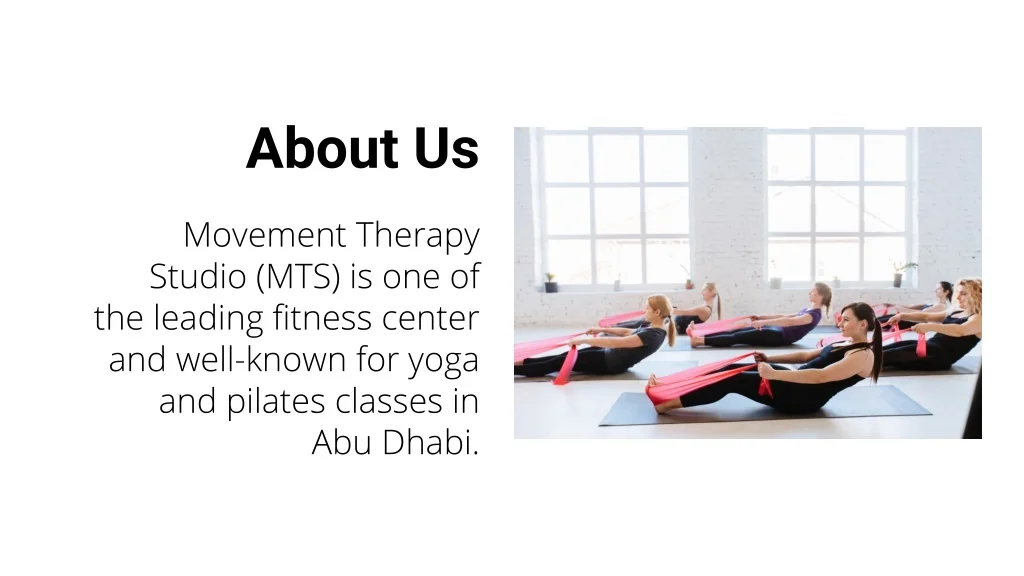 About Us

Movement Therapy Studio (MTS) is one of the leading fitness center and well-known for yoga and pilates classes in Abu Dhabi.